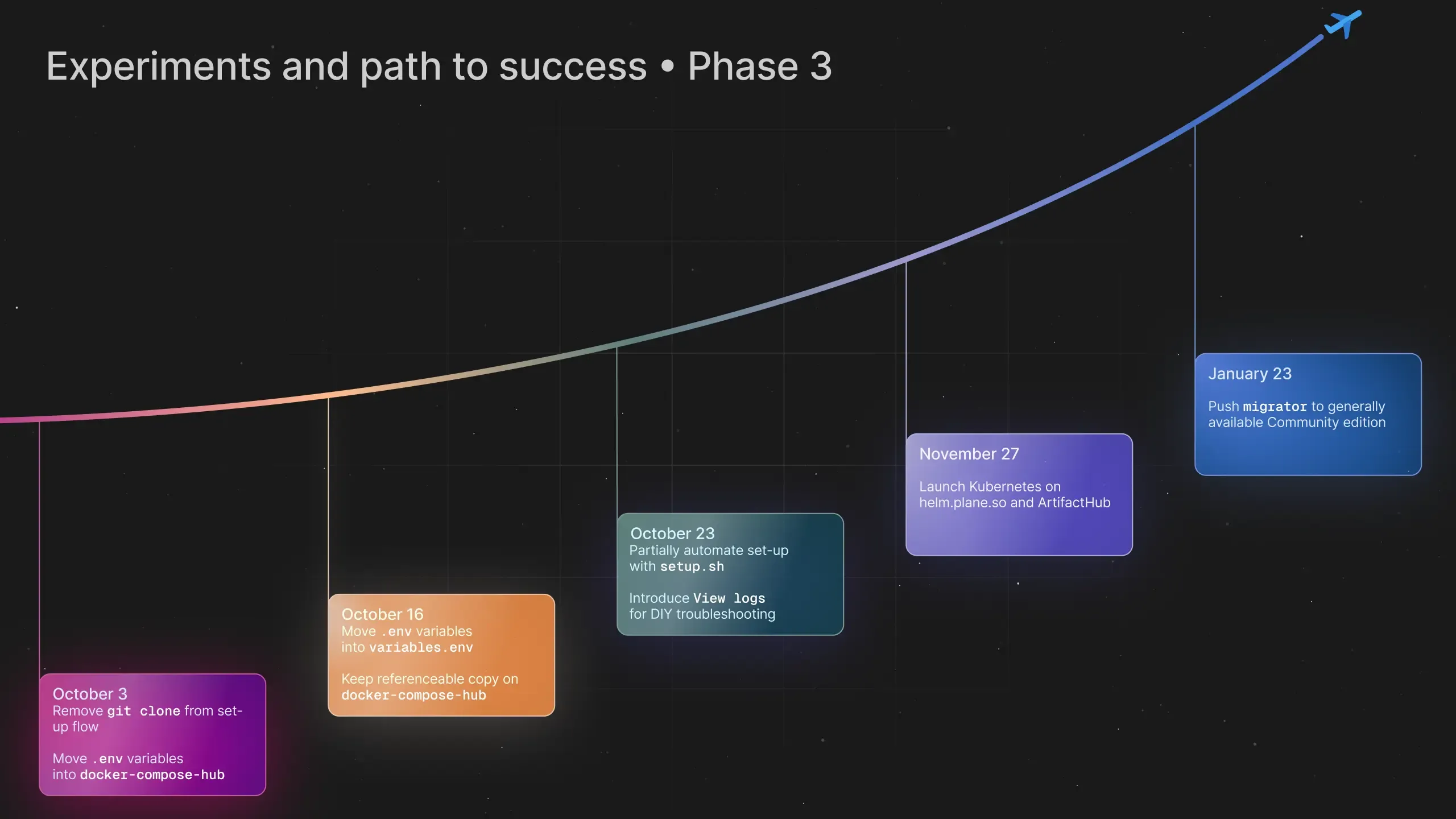 Experiments and path to success • Phase 3

October 3
Remove git clone from set-up flow

Move .env variables into docker-compose-hub

October 16
Move .env variables into variables.env

Keep referenceable copy on docker-compose-hub

October 23
Partially automate set-up with setup.sh

Introduce View logs for DIY troubleshooting

November 27
Launch Kubernetes on helm.plane.so and ArtifactHub

January 23
Push migrator to generally available Community edition